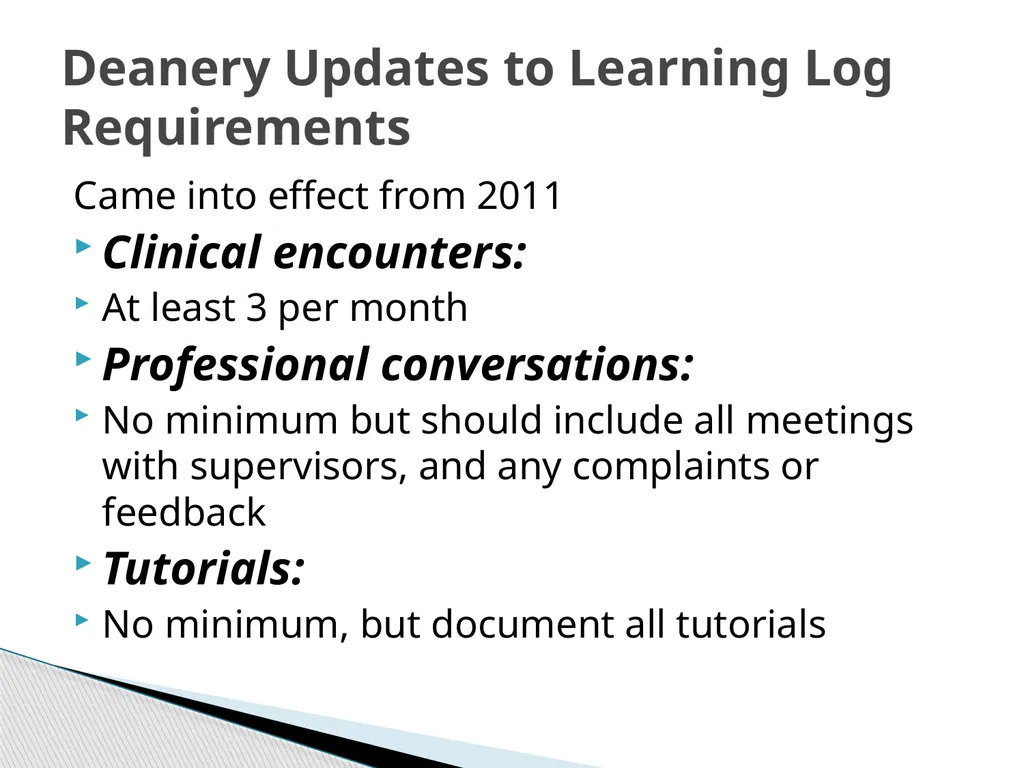 Deanery Updates to Learning Log Requirements

Came into effect from 2011

Clinical encounters:

At least 3 per month

Professional conversations:

No minimum but should include all meetings with supervisors, and any complaints or feedback

Tutorials:

No minimum, but document all tutorials